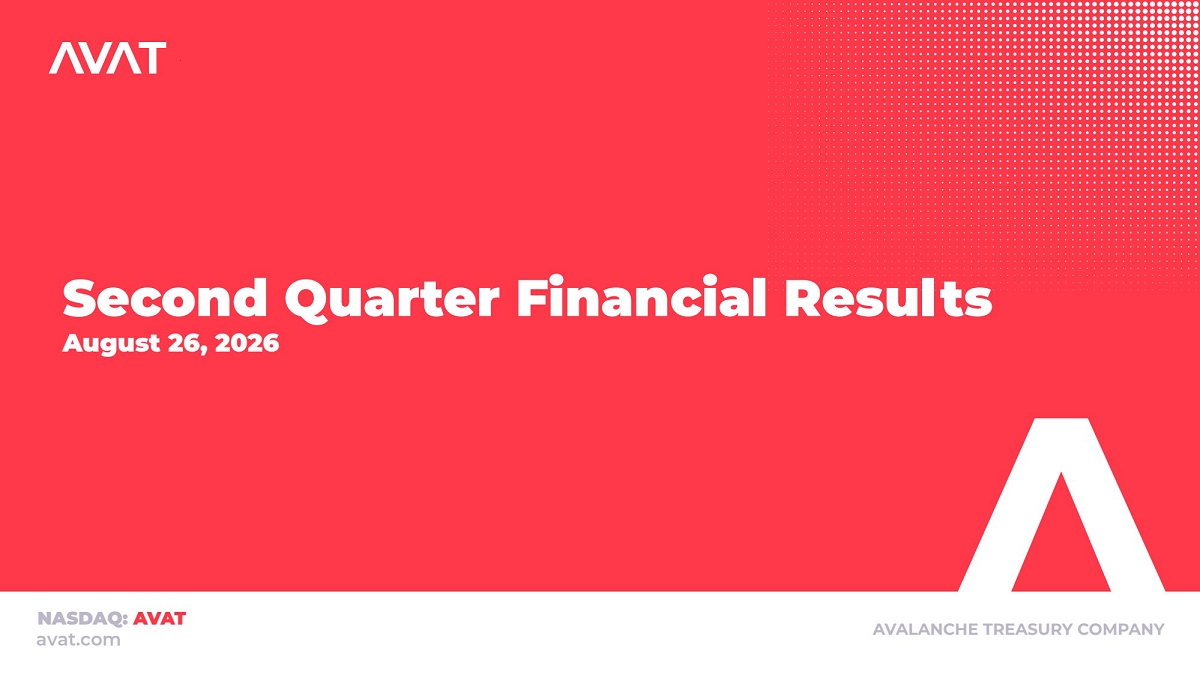 AVAT

Second Quarter Financial Results
August 26, 2026

NASDAQ: AVAT
avat.com

AVALANCHE TREASURY COMPANY